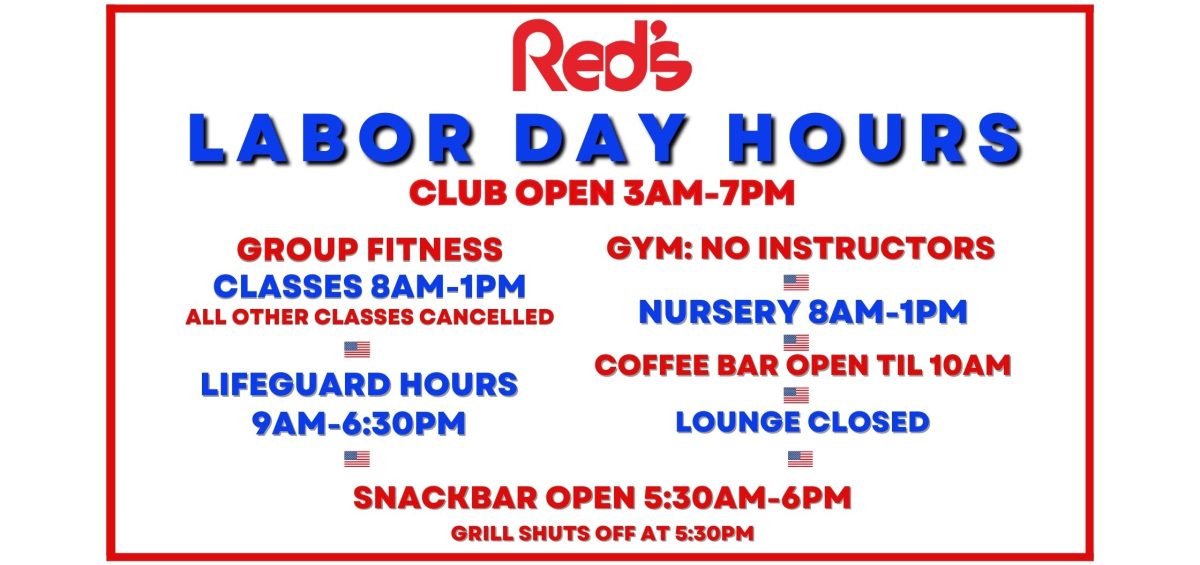 Red's

LABOR DAY HOURS

CLUB OPEN 3AM-7PM

GROUP FITNESS
CLASSES 8AM-1PM
ALL OTHER CLASSES CANCELLED

LIFEGUARD HOURS
9AM-6:30PM

GYM: NO INSTRUCTORS

NURSERY 8AM-1PM

COFFEE BAR OPEN TIL 10AM

LOUNGE CLOSED

SNACKBAR OPEN 5:30AM-6PM
GRILL SHUTS OFF AT 5:30PM